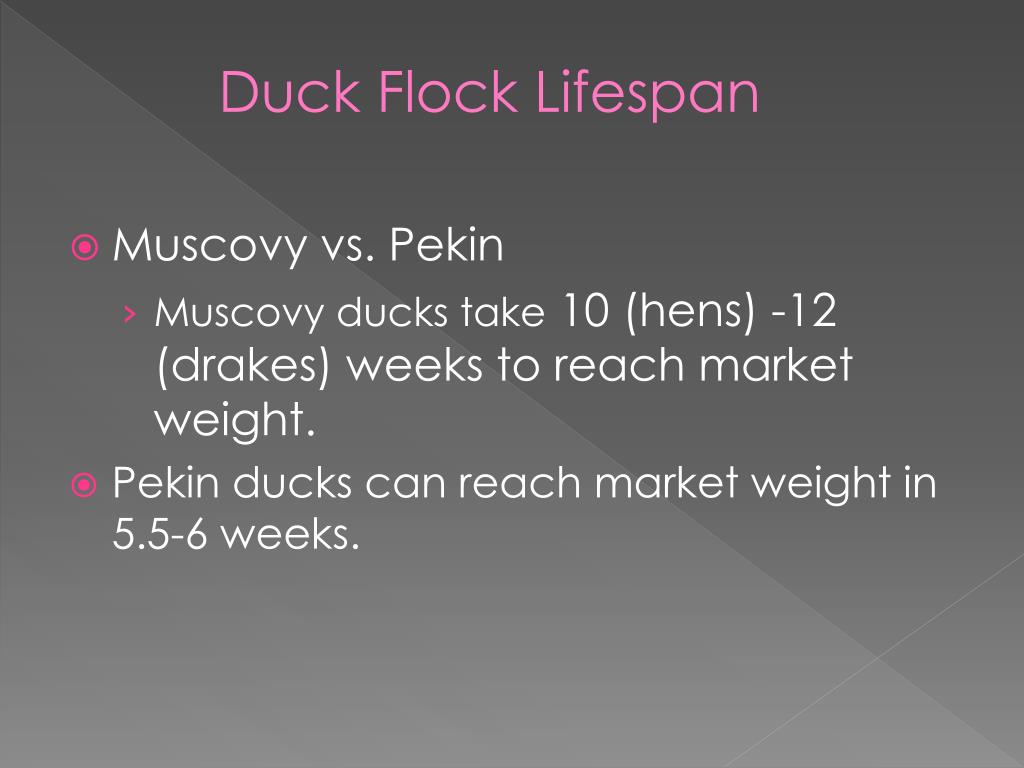 Duck Flock Lifespan

Muscovy vs. Pekin

› Muscovy ducks take 10 (hens) -12 (drakes) weeks to reach market weight.

Pekin ducks can reach market weight in 5.5-6 weeks.